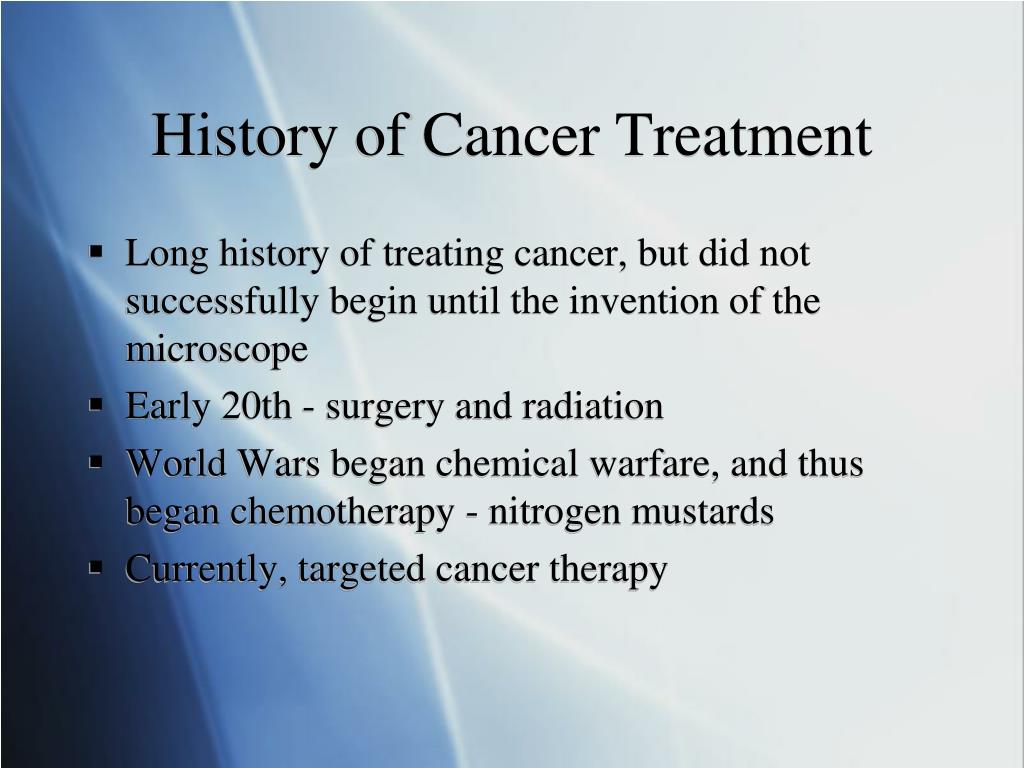 History of Cancer Treatment

▪ Long history of treating cancer, but did not successfully begin until the invention of the microscope
▪ Early 20th - surgery and radiation
▪ World Wars began chemical warfare, and thus began chemotherapy - nitrogen mustards
▪ Currently, targeted cancer therapy